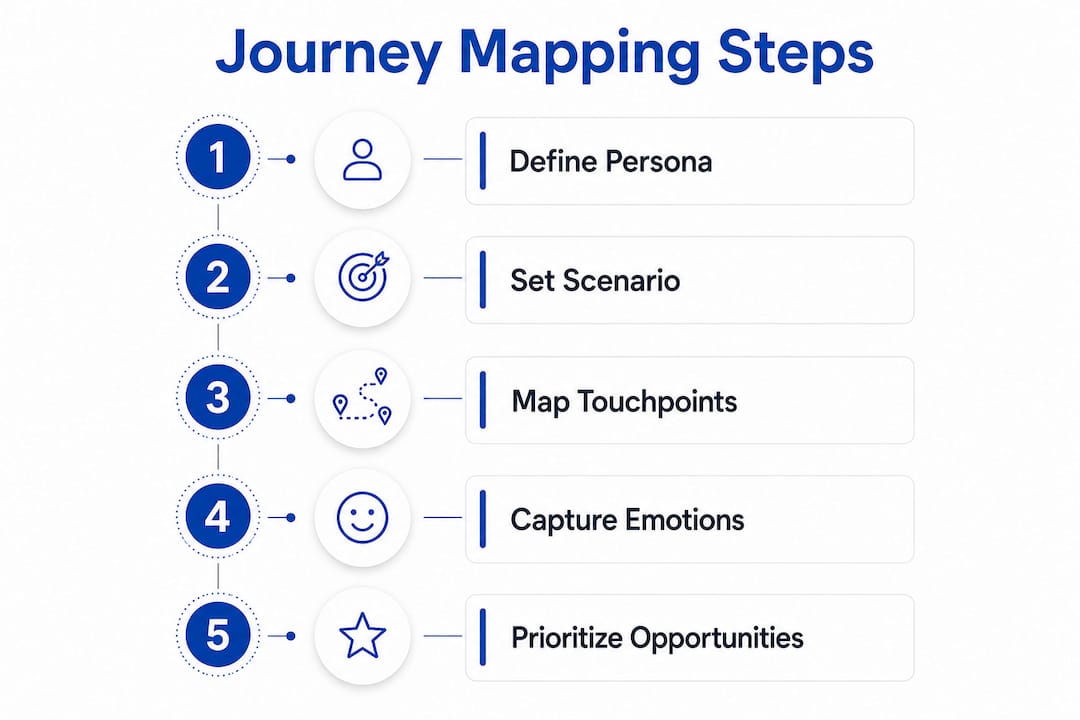 Journey Mapping Steps

1 Define Persona

2 Set Scenario

3 Map Touchpoints

4 Capture Emotions

5 Prioritize Opportunities